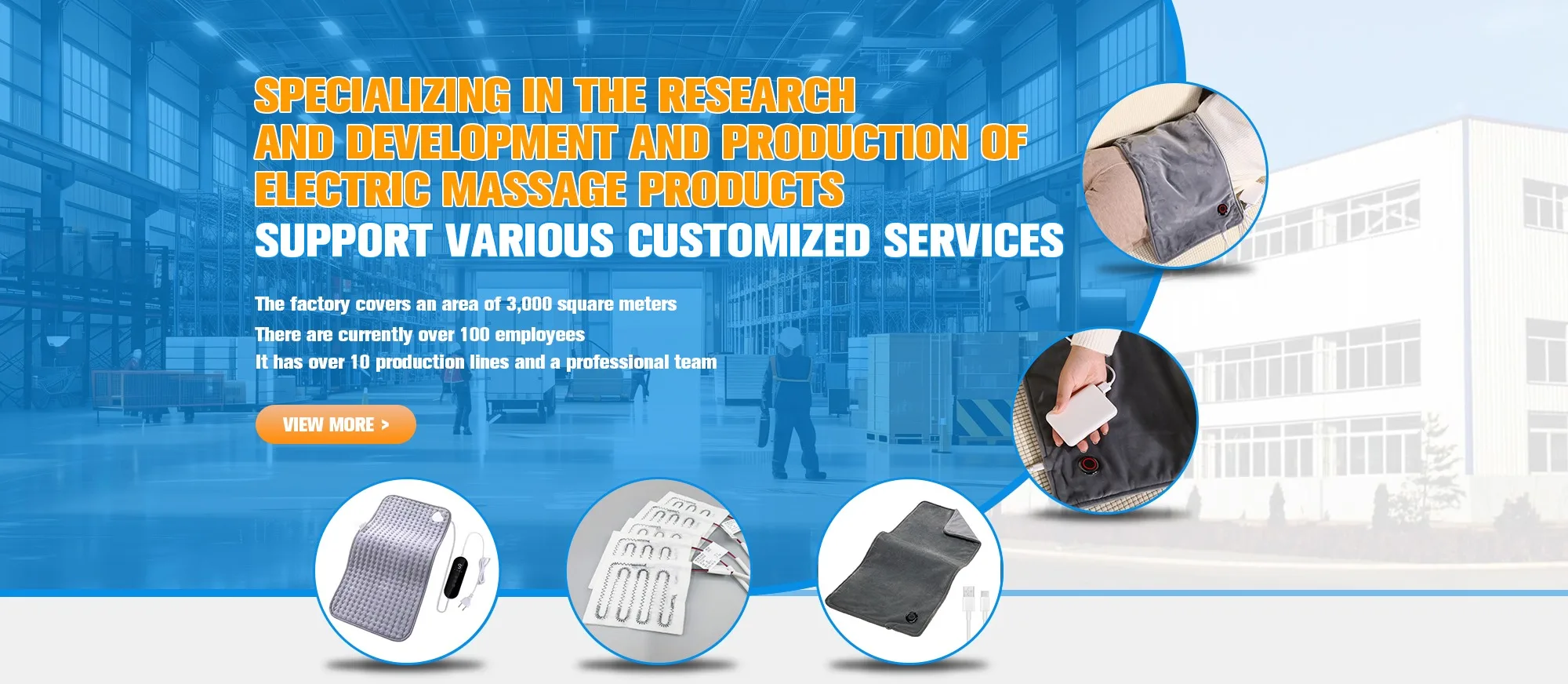 SPECIALIZING IN THE RESEARCH AND DEVELOPMENT AND PRODUCTION OF ELECTRIC MASSAGE PRODUCTS

SUPPORT VARIOUS CUSTOMIZED SERVICES

The factory covers an area of 3,000 square meters
There are currently over 100 employees
It has over 10 production lines and a professional team

VIEW MORE >